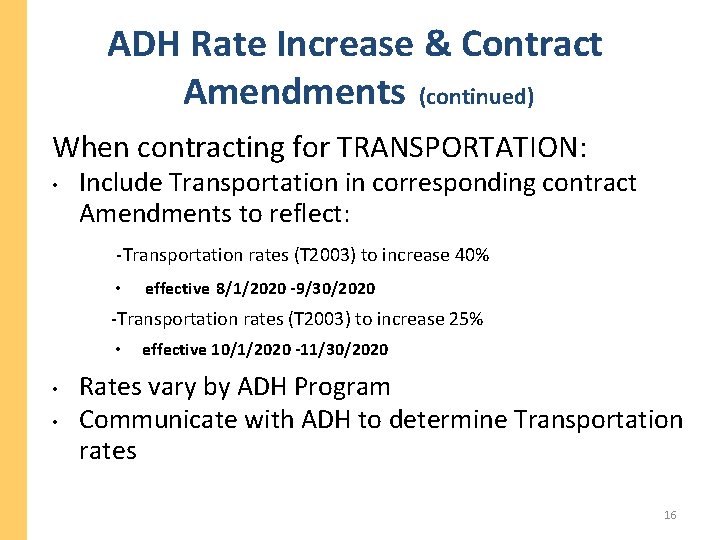 ADH Rate Increase & Contract Amendments (continued)

When contracting for TRANSPORTATION:

• Include Transportation in corresponding contract Amendments to reflect:

-Transportation rates (T2003) to increase 40%

• effective 8/1/2020 -9/30/2020

-Transportation rates (T2003) to increase 25%

• effective 10/1/2020 -11/30/2020

• Rates vary by ADH Program
• Communicate with ADH to determine Transportation rates

16